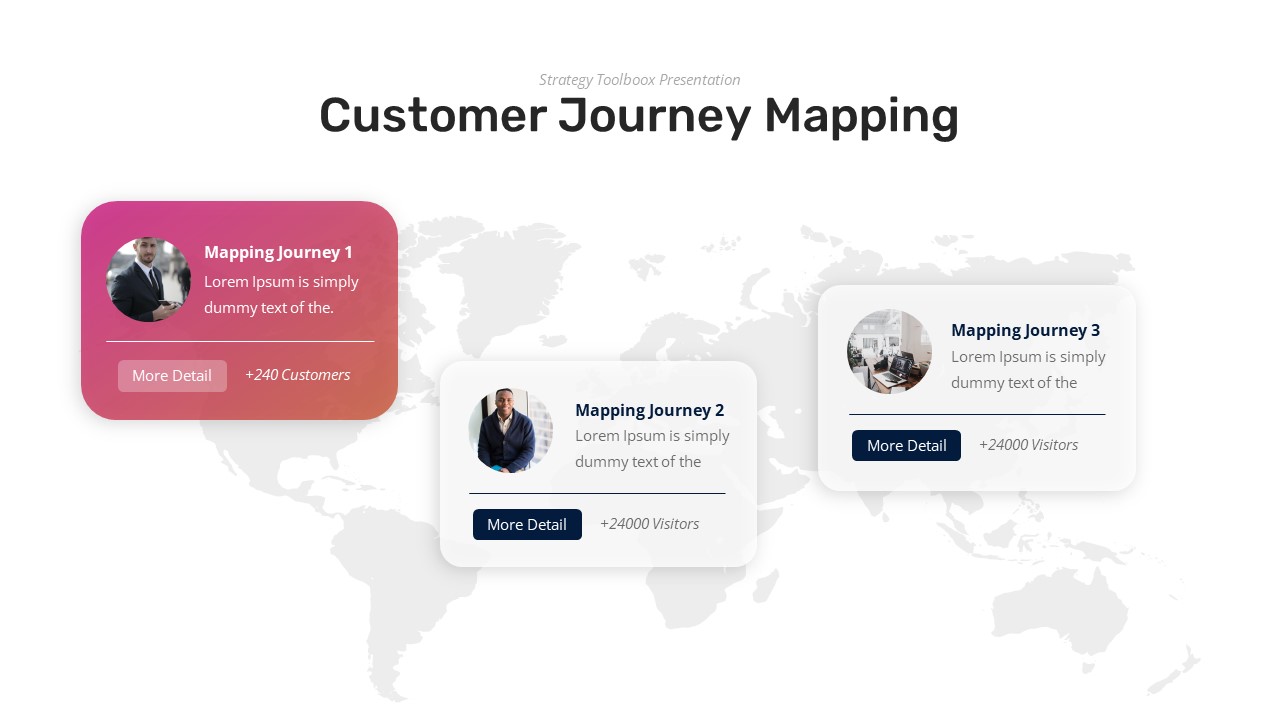 Strategy Toolboox Presentation

Customer Journey Mapping

Mapping Journey 1
Lorem Ipsum is simply dummy text of the.

More Detail
+240 Customers

Mapping Journey 2
Lorem Ipsum is simply dummy text of the

More Detail
+24000 Visitors

Mapping Journey 3
Lorem Ipsum is simply dummy text of the

More Detail
+24000 Visitors